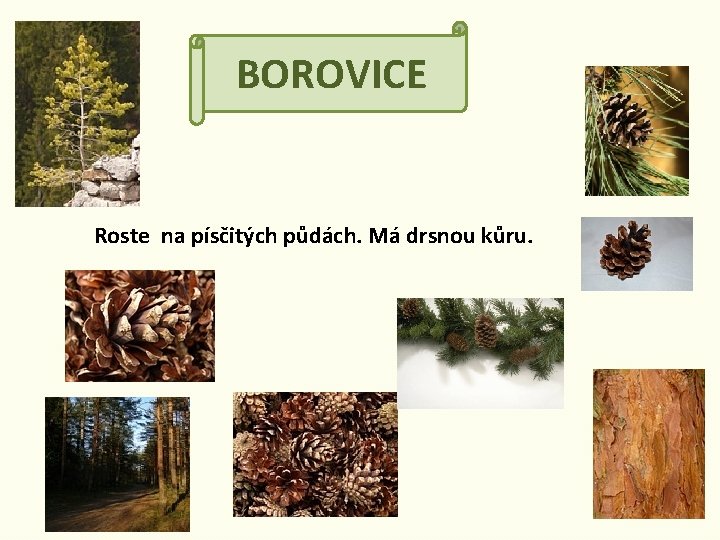 BOROVICE

Roste na písčitých půdách. Má drsnou kůru.